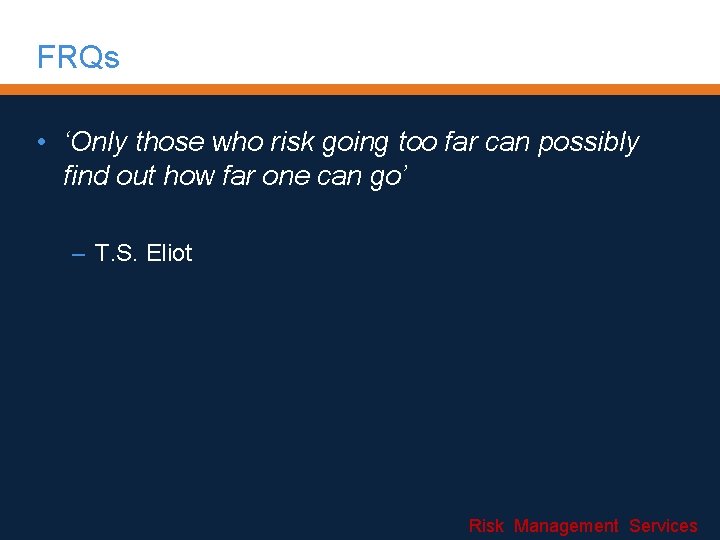 FRQs

• ‘Only those who risk going too far can possibly find out how far one can go’

– T.S. Eliot

Risk Management Services